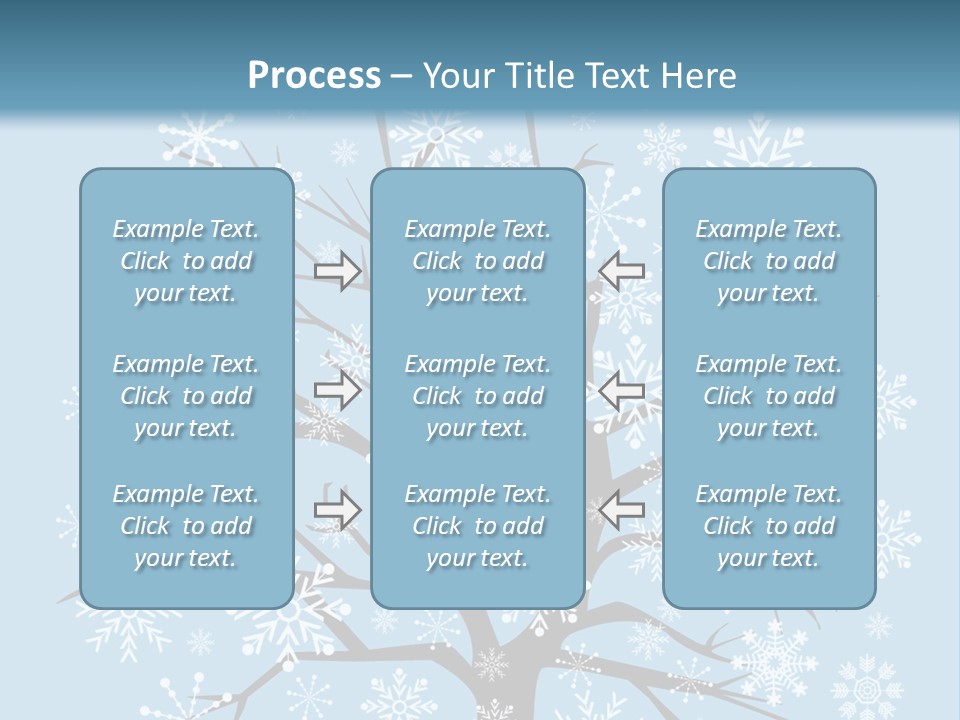 Process – Your Title Text Here

Example Text. Click to add your text.

Example Text. Click to add your text.

Example Text. Click to add your text.

Example Text. Click to add your text.

Example Text. Click to add your text.

Example Text. Click to add your text.

Example Text. Click to add your text.

Example Text. Click to add your text.

Example Text. Click to add your text.